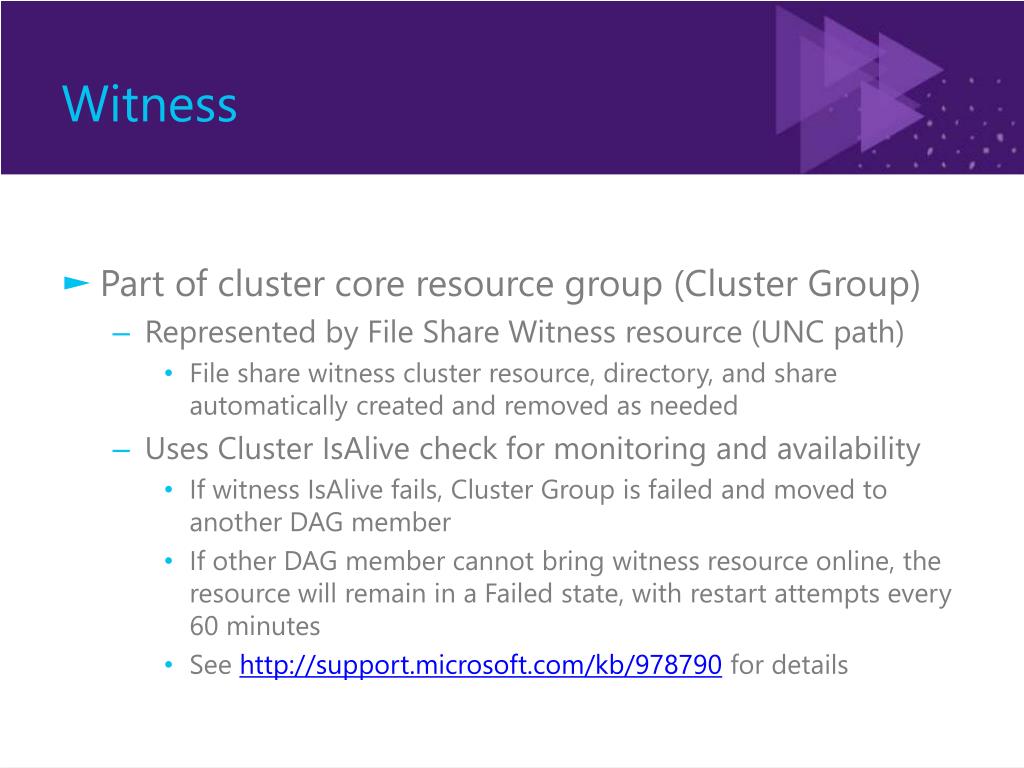 Witness

► Part of cluster core resource group (Cluster Group)
– Represented by File Share Witness resource (UNC path)
• File share witness cluster resource, directory, and share automatically created and removed as needed
– Uses Cluster IsAlive check for monitoring and availability
• If witness IsAlive fails, Cluster Group is failed and moved to another DAG member
• If other DAG member cannot bring witness resource online, the resource will remain in a Failed state, with restart attempts every 60 minutes
• See http://support.microsoft.com/kb/978790 for details